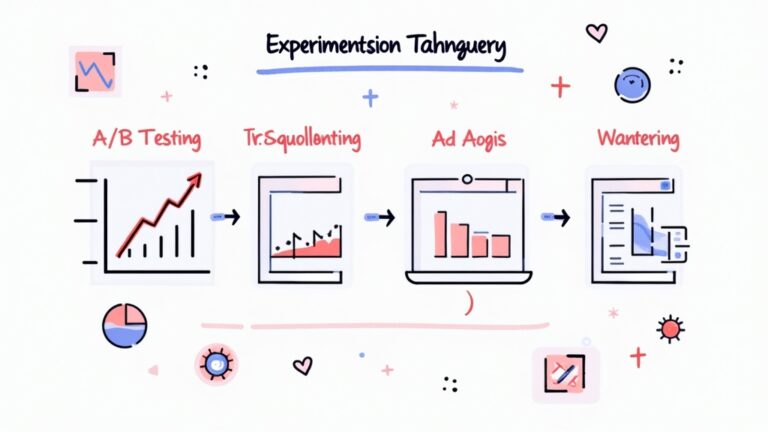 Experimentsion Tahnguery

A/B Testing

Tr.Squollonting

Ad Aogis

Wantering